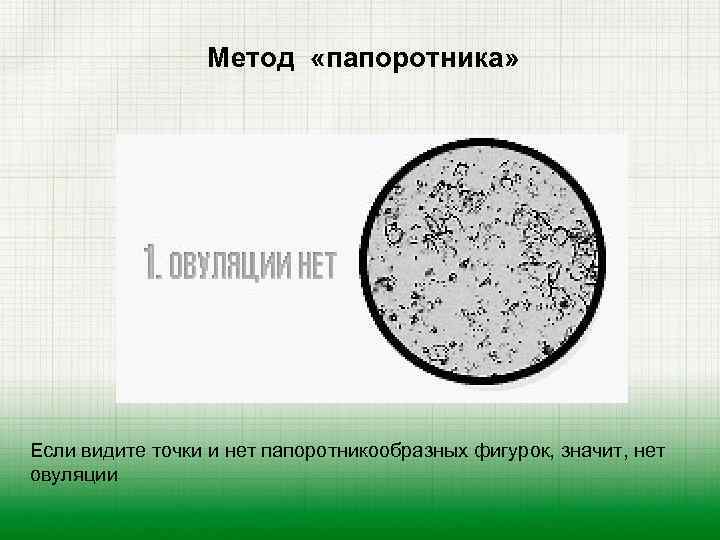 Метод «папоротника»

1. ОВУЛЯЦИИ НЕТ

Если видите точки и нет папоротникообразных фигурок, значит, нет овуляции